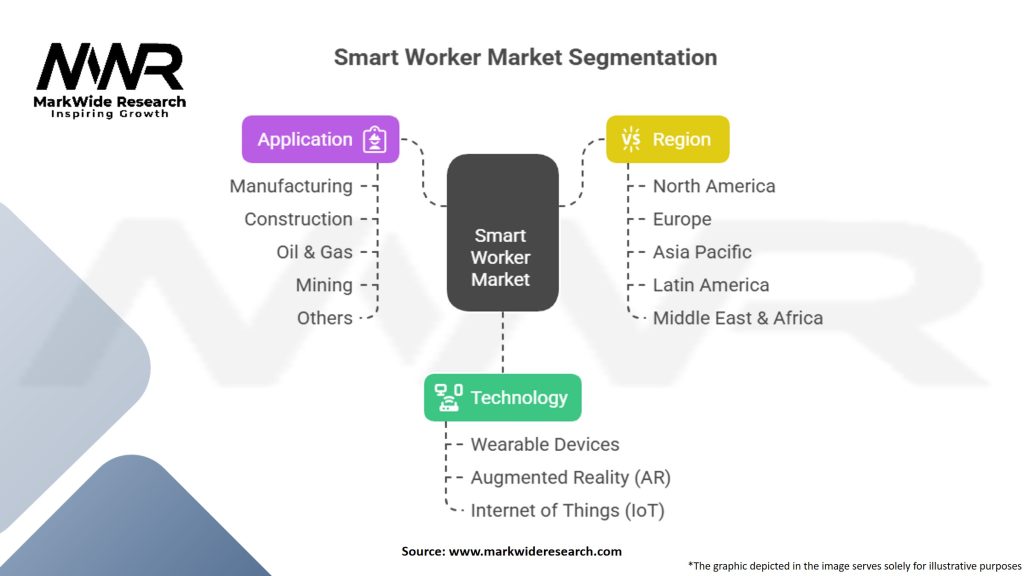 MWR
MarkWide Research
Inspiring Growth

Smart Worker Market Segmentation

Application
Manufacturing
Construction
Oil & Gas
Mining
Others

Smart Worker Market

Region
North America
Europe
Asia Pacific
Latin America
Middle East & Africa

Technology
Wearable Devices
Augmented Reality (AR)
Internet of Things (IoT)

Source: www.markwideresearch.com

*The graphic depicted in the image serves solely for illustrative purposes